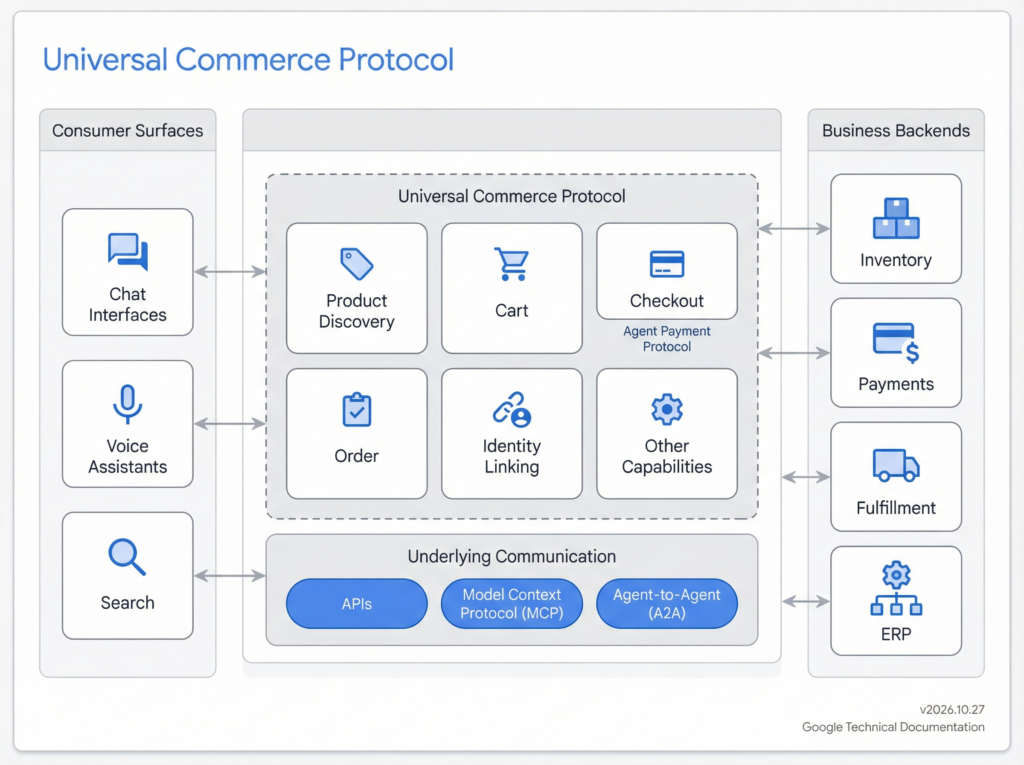 Universal Commerce Protocol

Consumer Surfaces

Chat Interfaces

Voice Assistants

Search

Universal Commerce Protocol

Product Discovery

Cart

Checkout

Agent Payment Protocol

Order

Identity Linking

Other Capabilities

Underlying Communication

APIs

Model Context Protocol (MCP)

Agent-to-Agent (A2A)

Business Backends

Inventory

Payments

Fulfillment

ERP

v2026.10.27
Google Technical Documentation